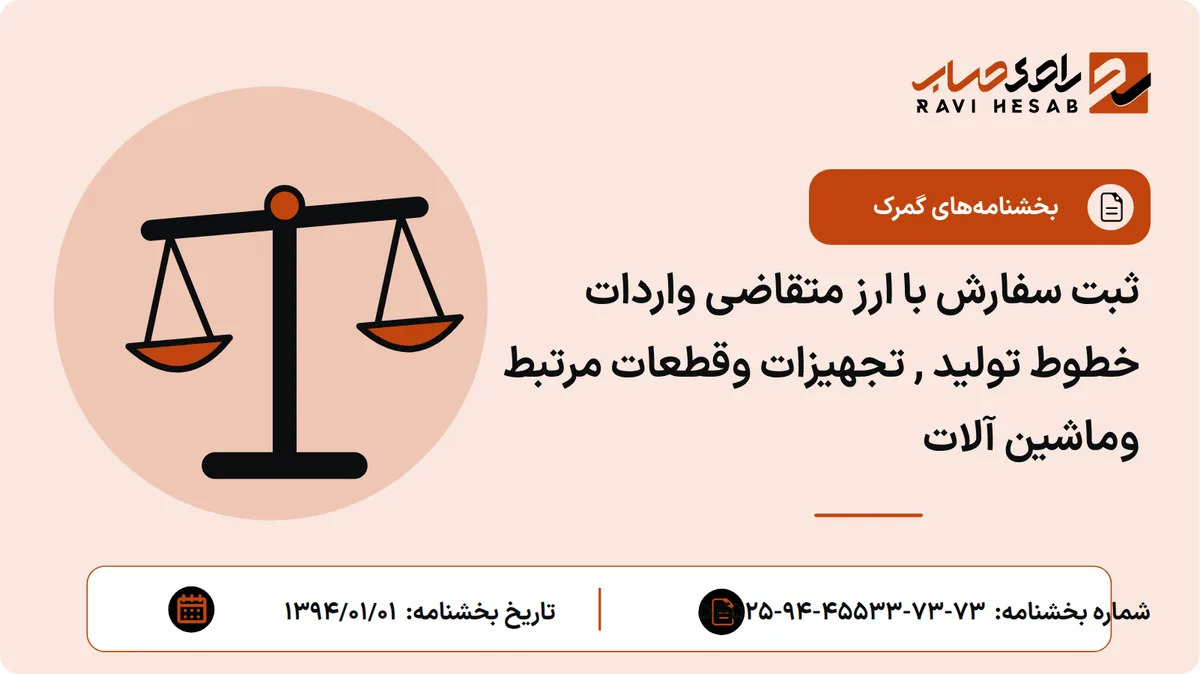 راوی حساب
RAVI HESAB

بخشنامه‌های گمرک

ثبت سفارش با ارز متقاضی واردات خطوط تولید , تجهیزات وقطعات مرتبط وماشین آلات

شماره بخشنامه: ۷۳-۷۳-۴۵۵۳۳-۹۴-۲۵

تاریخ بخشنامه: ۱۳۹۴/۰۱/۰۱